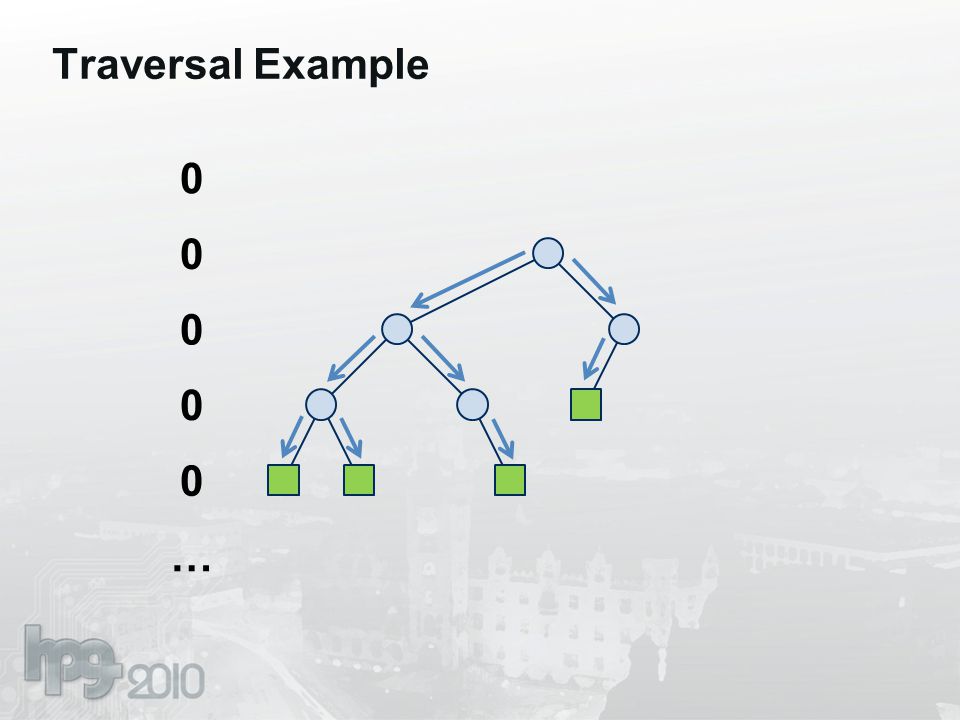 Traversal Example

0

0

0

0

0

…

hpg 2010